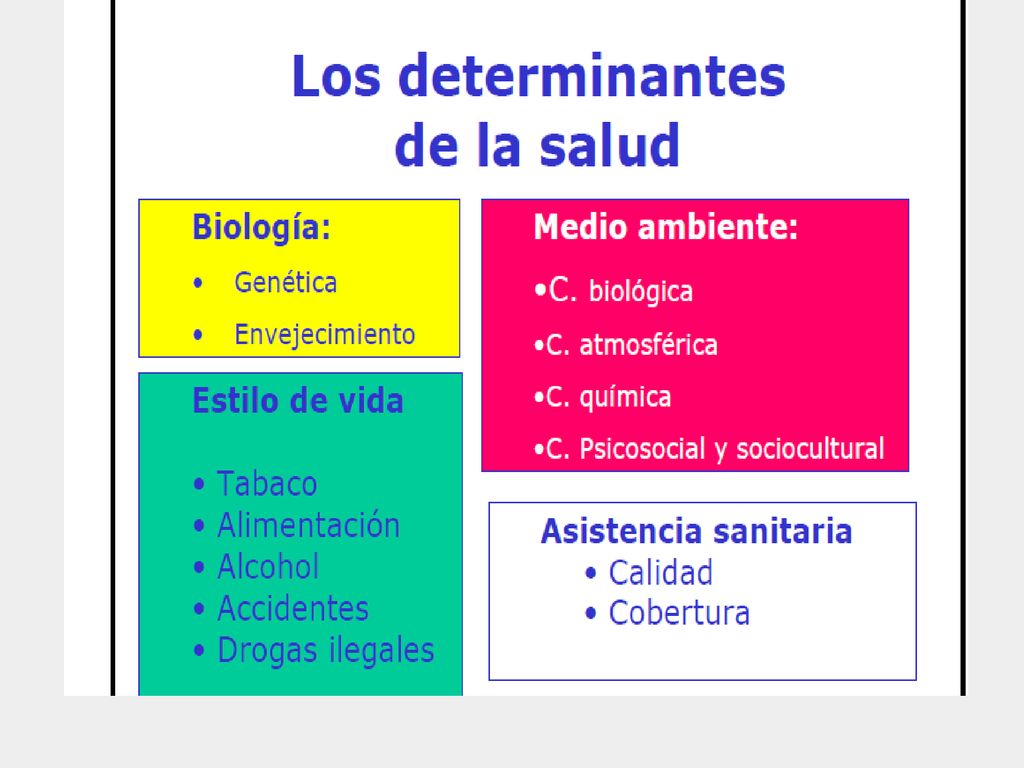 Los determinantes de la salud

Biología:
• Genética
• Envejecimiento

Estilo de vida
• Tabaco
• Alimentación
• Alcohol
• Accidentes
• Drogas ilegales

Medio ambiente:
•C. biológica
•C. atmosférica
•C. química
•C. Psicosocial y sociocultural

Asistencia sanitaria
• Calidad
• Cobertura